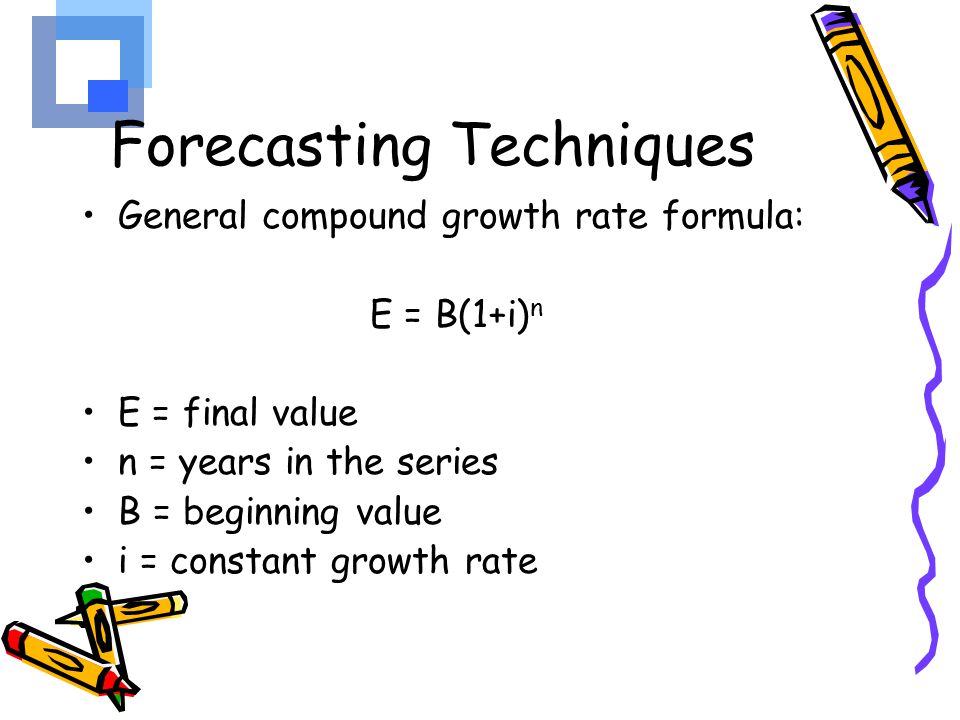 Forecasting Techniques

• General compound growth rate formula:

$E = B(1+i)^n$

• E = final value
• n = years in the series
• B = beginning value
• i = constant growth rate